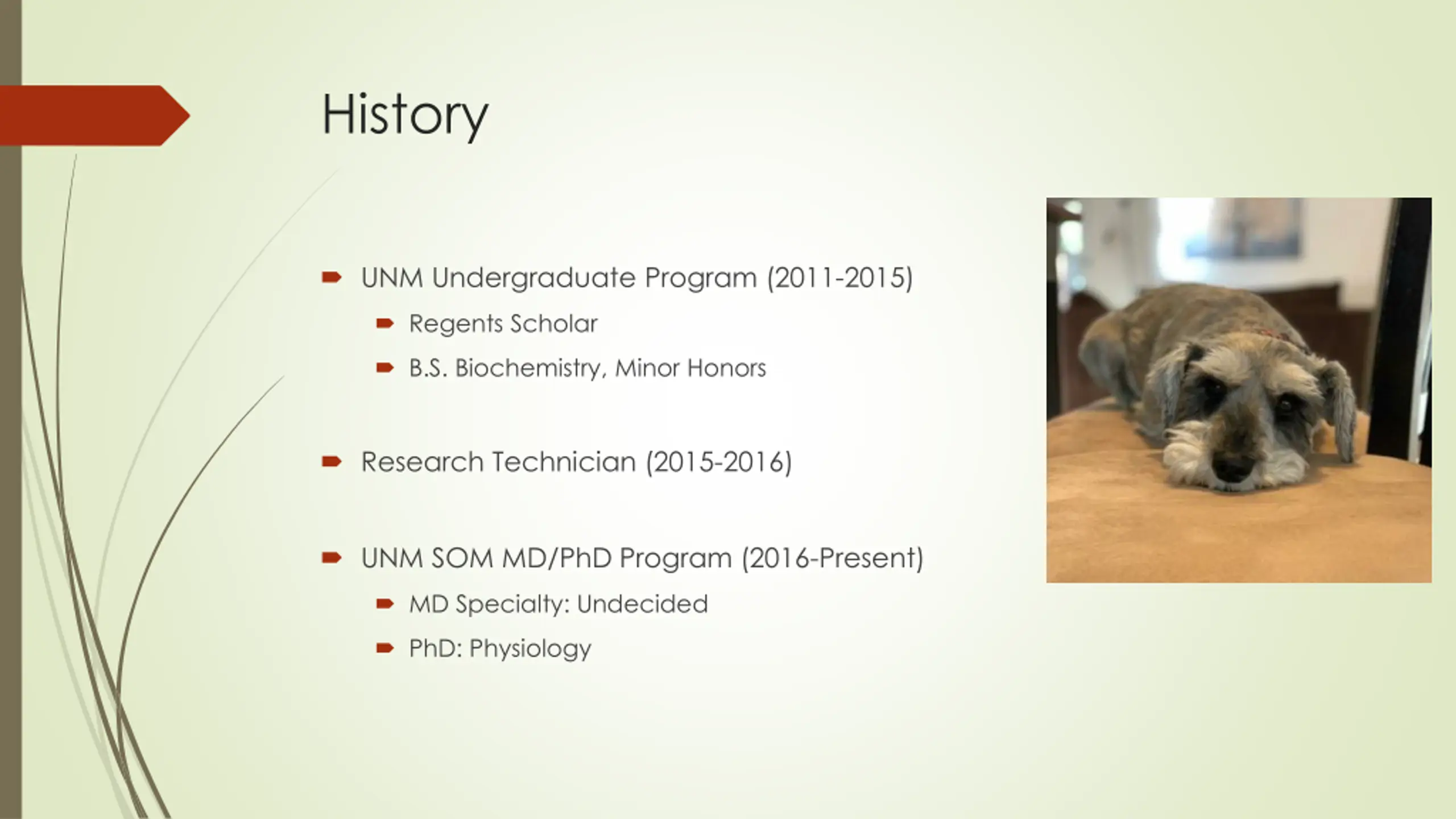 History

UNM Undergraduate Program (2011-2015)

Regents Scholar

B.S. Biochemistry, Minor Honors

Research Technician (2015-2016)

UNM SOM MD/PhD Program (2016-Present)

MD Specialty: Undecided

PhD: Physiology